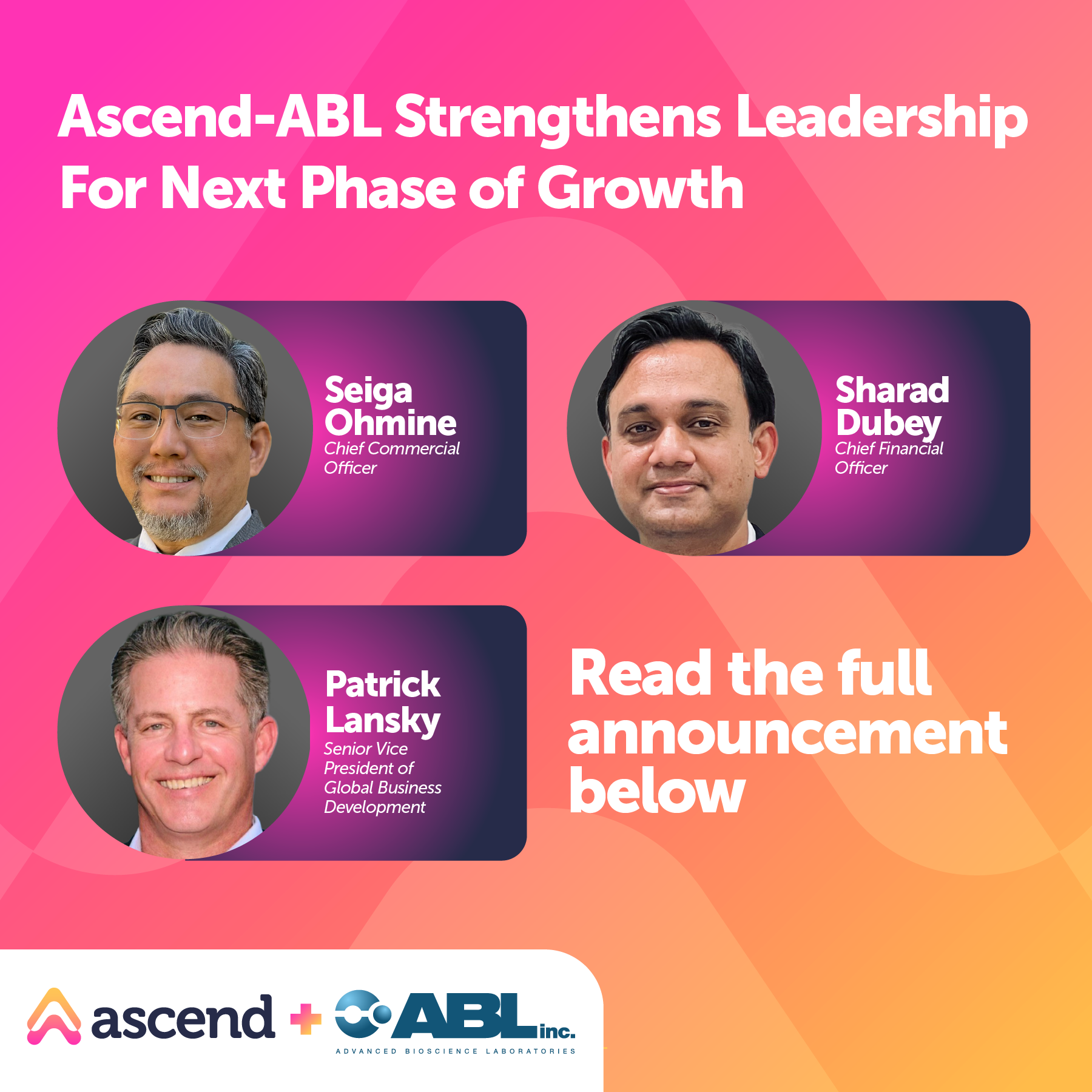 Ascend-ABL Strengthens Leadership For Next Phase of Growth

Seiga Ohmine
Chief Commercial Officer

Sharad Dubey
Chief Financial Officer

Patrick Lansky
Senior Vice President of Global Business Development

Read the full announcement below

ascend + ABL inc.
ADVANCED BIOSCIENCE LABORATORIES